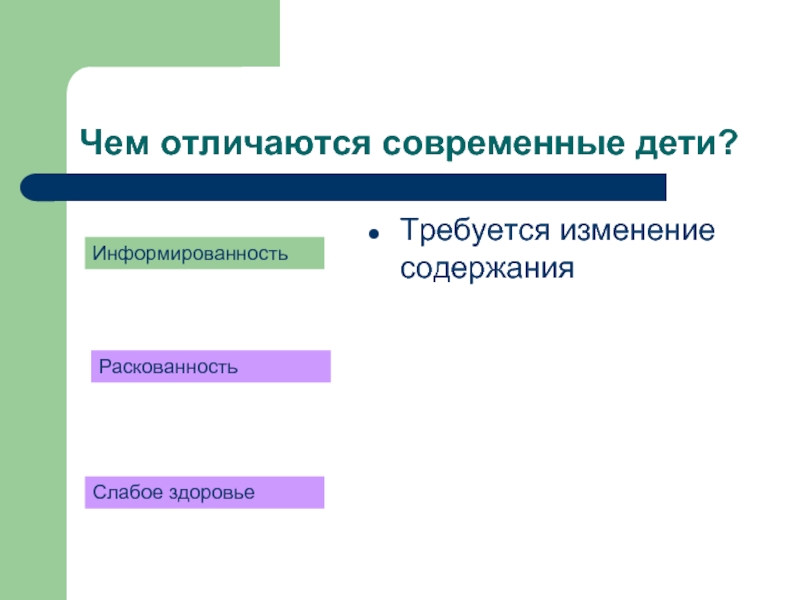 Чем отличаются современные дети?

Информированность

Раскованность

Слабое здоровье

• Требуется изменение содержания